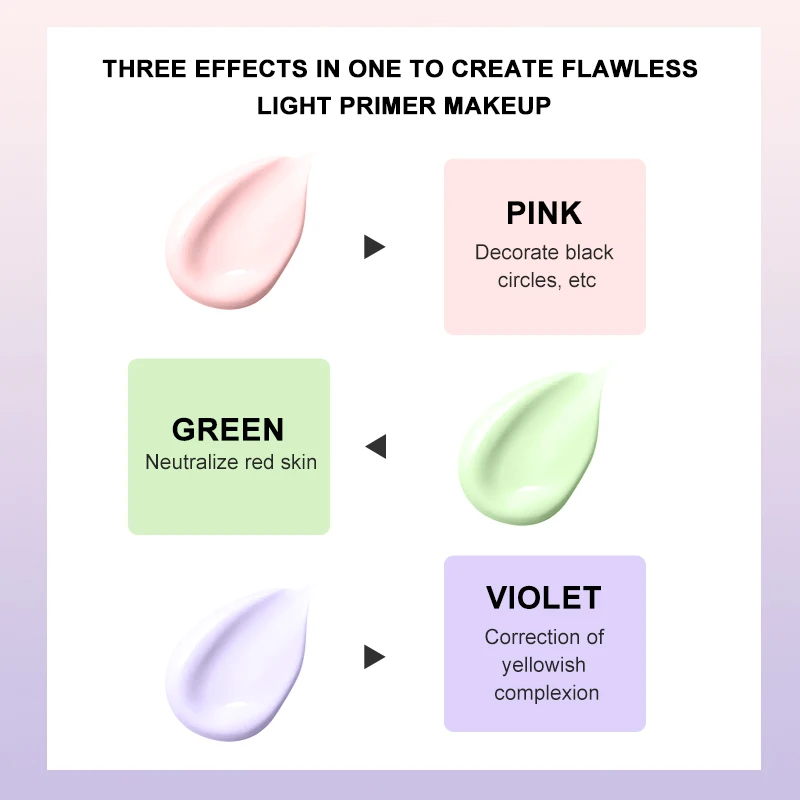 THREE EFFECTS IN ONE TO CREATE FLAWLESS LIGHT PRIMER MAKEUP

PINK
Decorate black circles, etc

GREEN
Neutralize red skin

VIOLET
Correction of yellowish complexion